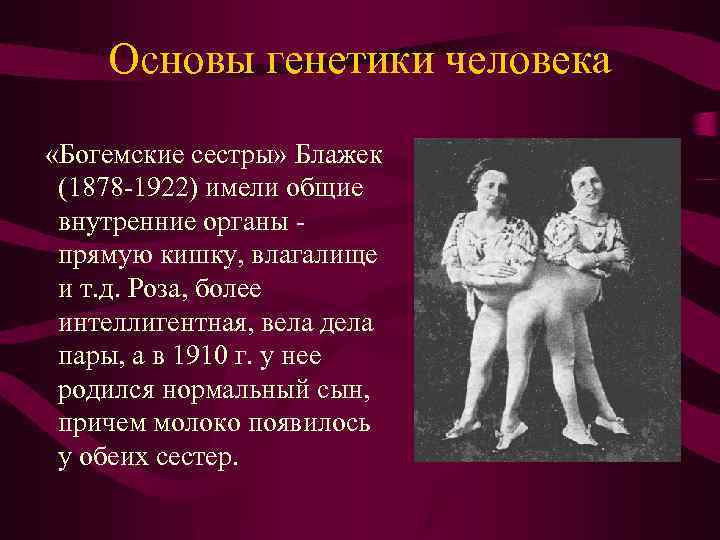 Основы генетики человека

«Богемские сестры» Блажек (1878-1922) имели общие внутренние органы - прямую кишку, влагалище и т.д. Роза, более интеллигентная, вела дела пары, а в 1910 г. у нее родился нормальный сын, причем молоко появилось у обеих сестер.